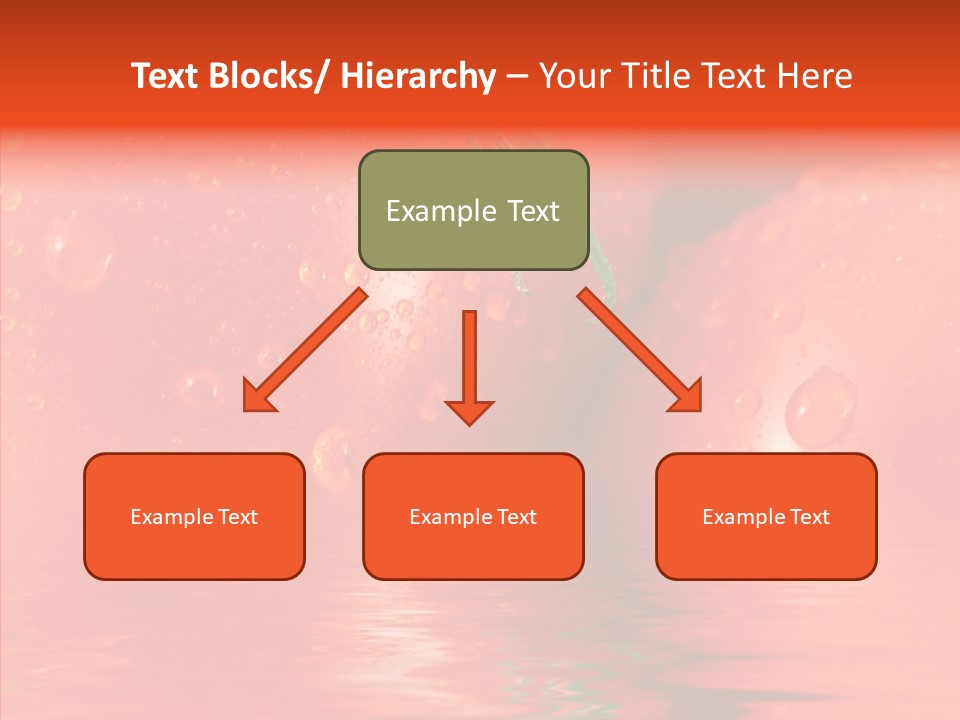 Text Blocks/ Hierarchy – Your Title Text Here

Example Text

Example Text

Example Text

Example Text